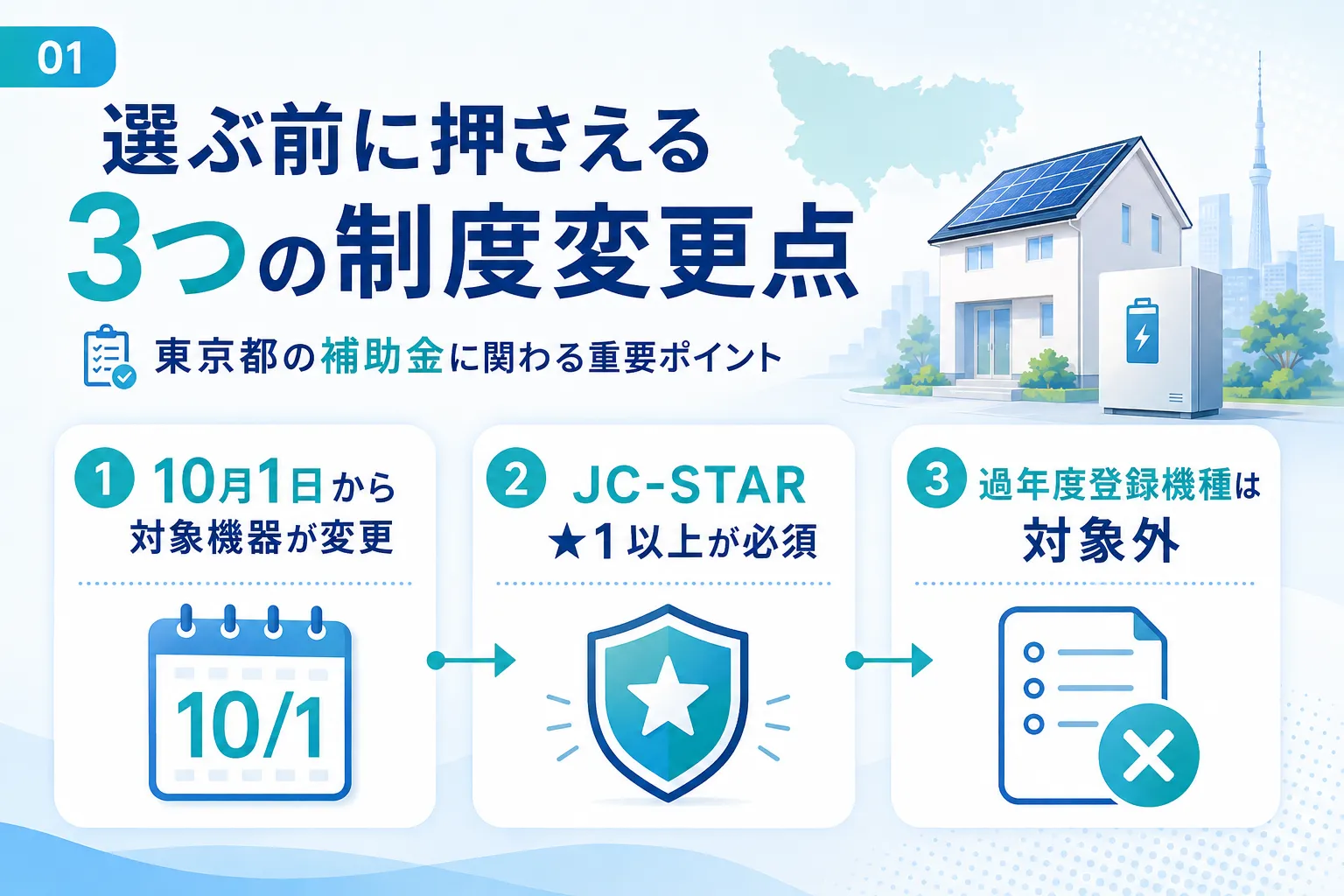 01

選ぶ前に押さえる
3つの制度変更点

東京都の補助金に関わる重要ポイント

1 10月1日から
対象機器が変更

10/1

2 JC-STAR
★1以上が必須

3 過年度登録機種は
対象外